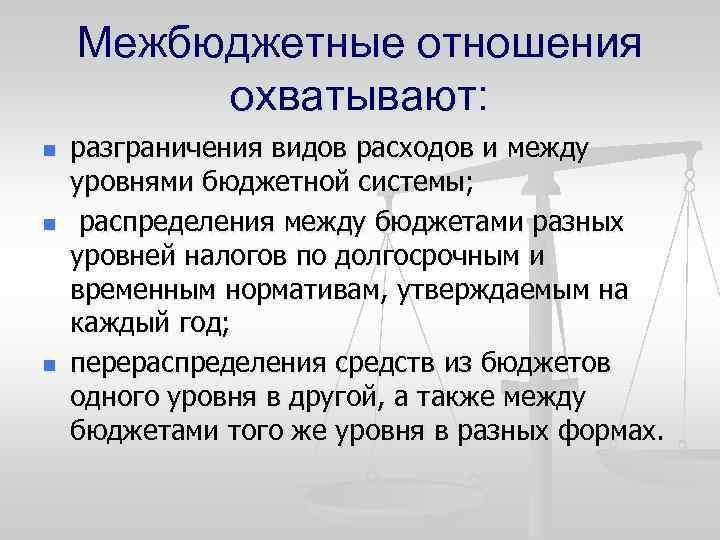 Межбюджетные отношения охватывают:

- разграничения видов расходов и между уровнями бюджетной системы;
- распределения между бюджетами разных уровней налогов по долгосрочным и временным нормативам, утверждаемым на каждый год;
- перераспределения средств из бюджетов одного уровня в другой, а также между бюджетами того же уровня в разных формах.